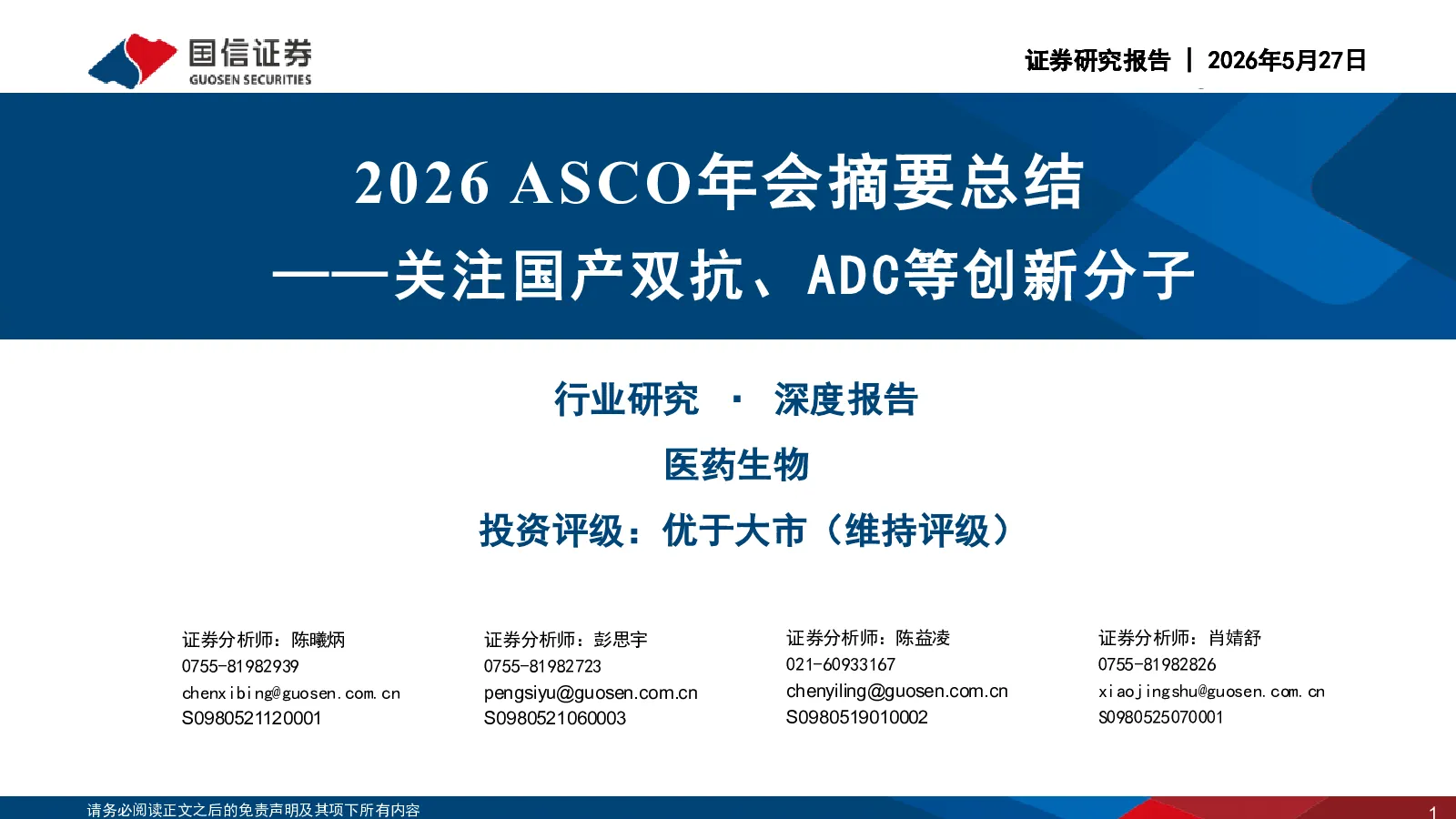 国信证券
GUOSEN SECURITIES

证券研究报告 | 2026年5月27日

2026 ASCO年会摘要总结

——关注国产双抗、ADC等创新分子

行业研究 · 深度报告

医药生物

投资评级：优于大市（维持评级）

证券分析师：陈曦炳
0755-81982939
chenxibing@guosen.com.cn
S0980521120001

证券分析师：彭思宇
0755-81982723
pengsiyu@guosen.com.cn
S0980521060003

证券分析师：陈益凌
021-60933167
chenyiling@guosen.com.cn
S0980519010002

证券分析师：肖婧舒
0755-81982826
xiaojingshu@guosen.com.cn
S0980525070001

请务必阅读正文之后的免责声明及其项下所有内容

1